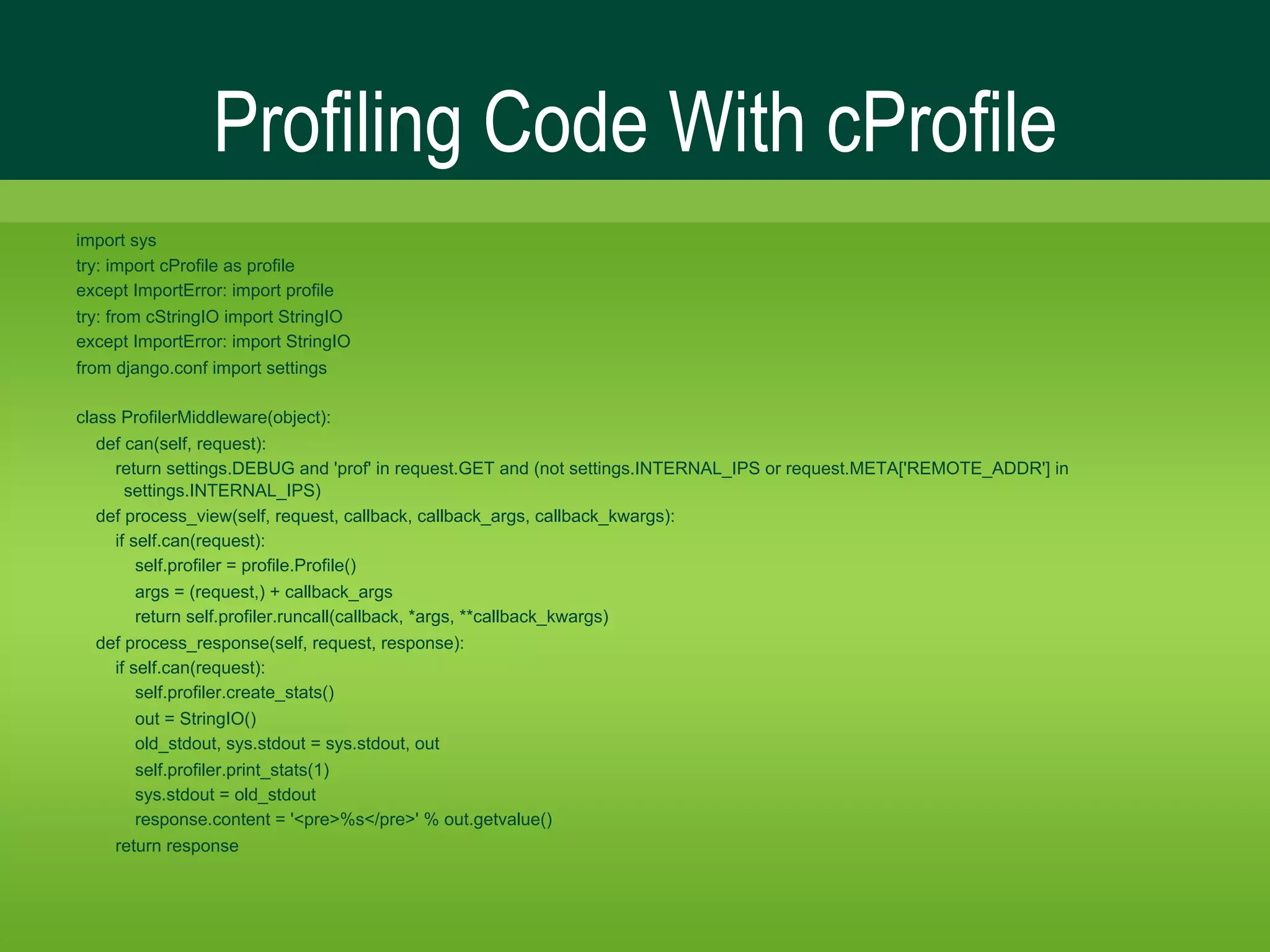 Profiling Code With cProfile

import sys
try: import cProfile as profile
except ImportError: import profile
try: from cStringIO import StringIO
except ImportError: import StringIO
from django.conf import settings

class ProfilerMiddleware(object):
    def can(self, request):
        return settings.DEBUG and 'prof' in request.GET and (not settings.INTERNAL_IPS or request.META['REMOTE_ADDR'] in settings.INTERNAL_IPS)
    def process_view(self, request, callback, callback_args, callback_kwargs):
        if self.can(request):
            self.profiler = profile.Profile()
            args = (request,) + callback_args
            return self.profiler.runcall(callback, *args, **callback_kwargs)
    def process_response(self, request, response):
        if self.can(request):
            self.profiler.create_stats()
            out = StringIO()
            old_stdout, sys.stdout = sys.stdout, out
            self.profiler.print_stats(1)
            sys.stdout = old_stdout
            response.content = '<pre>%s</pre>' % out.getvalue()
        return response